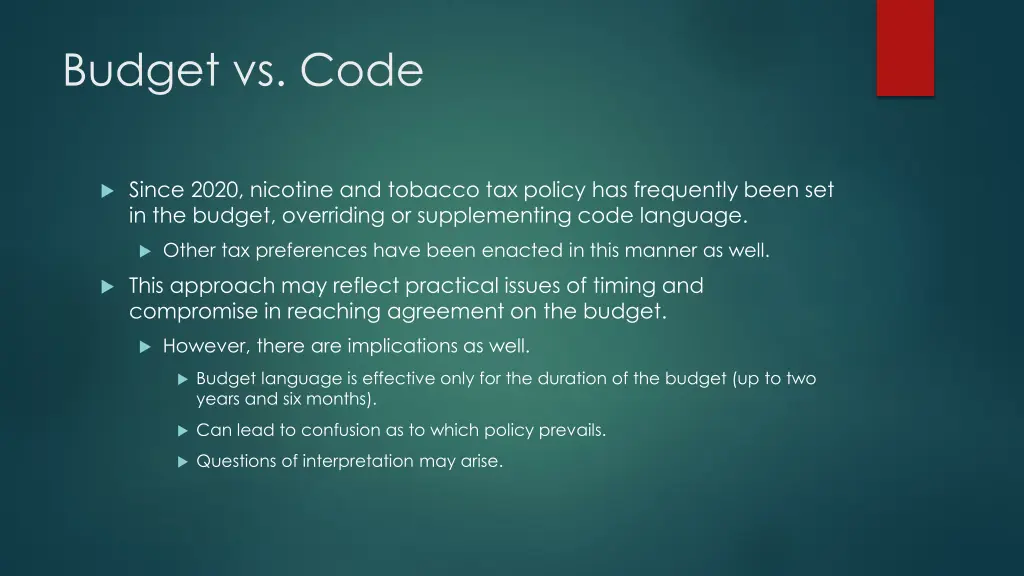 Budget vs. Code

Since 2020, nicotine and tobacco tax policy has frequently been set in the budget, overriding or supplementing code language.

Other tax preferences have been enacted in this manner as well.

This approach may reflect practical issues of timing and compromise in reaching agreement on the budget.

However, there are implications as well.

Budget language is effective only for the duration of the budget (up to two years and six months).

Can lead to confusion as to which policy prevails.

Questions of interpretation may arise.